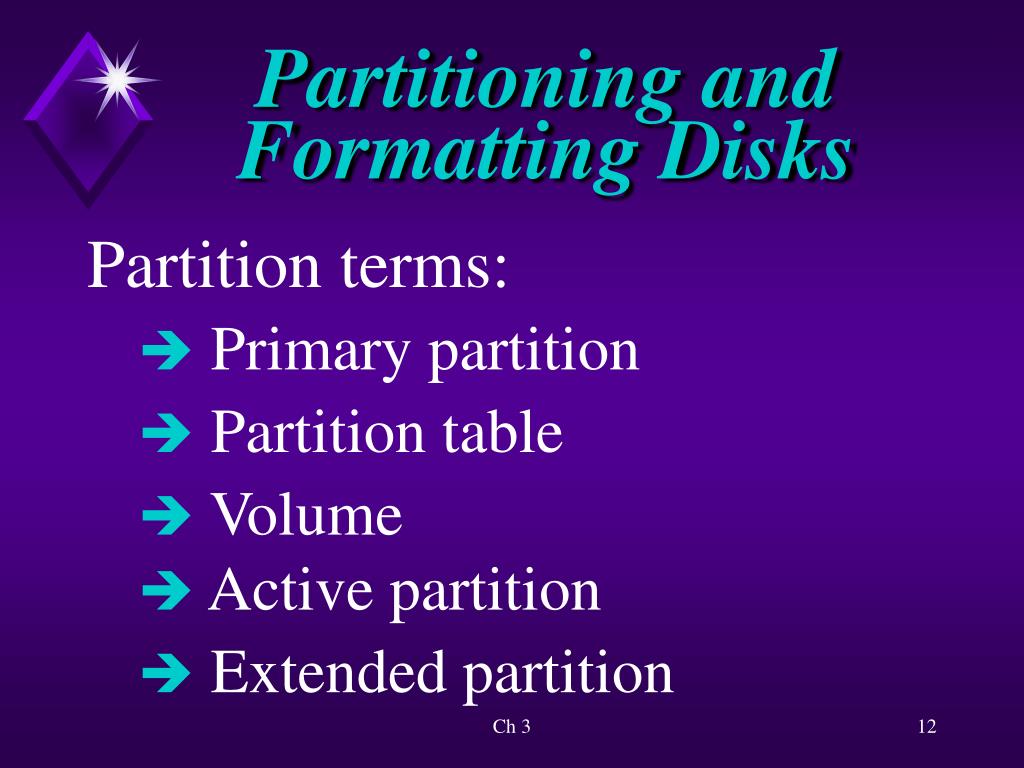 Partitioning and Formatting Disks

Partition terms:

➔ Primary partition
➔ Partition table
➔ Volume
➔ Active partition
➔ Extended partition

Ch 3

12